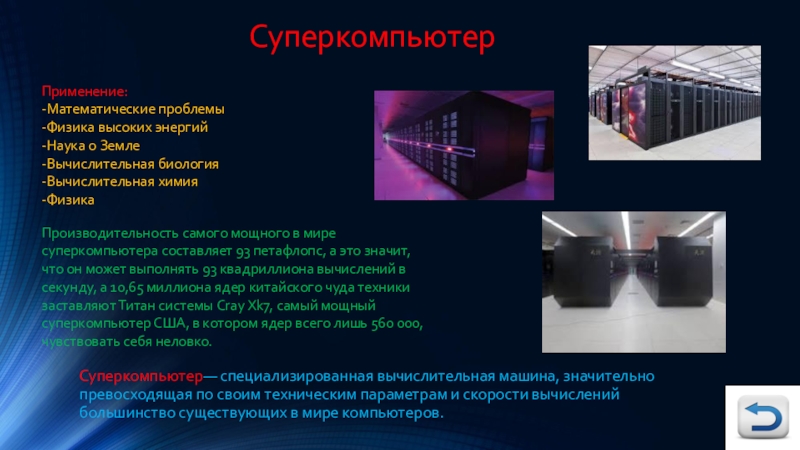 Суперкомпьютер

Применение:
-Математические проблемы
-Физика высоких энергий
-Наука о Земле
-Вычислительная биология
-Вычислительная химия
-Физика

Производительность самого мощного в мире суперкомпьютера составляет 93 петафлопс, а это значит, что он может выполнять 93 квадриллиона вычислений в секунду, а 10,65 миллиона ядер китайского чуда техники заставляют Титан системы Cray Xk7, самый мощный суперкомпьютер США, в котором ядер всего лишь 560 000, чувствовать себя неловко.

Суперкомпьютер— специализированная вычислительная машина, значительно превосходящая по своим техническим параметрам и скорости вычислений большинство существующих в мире компьютеров.